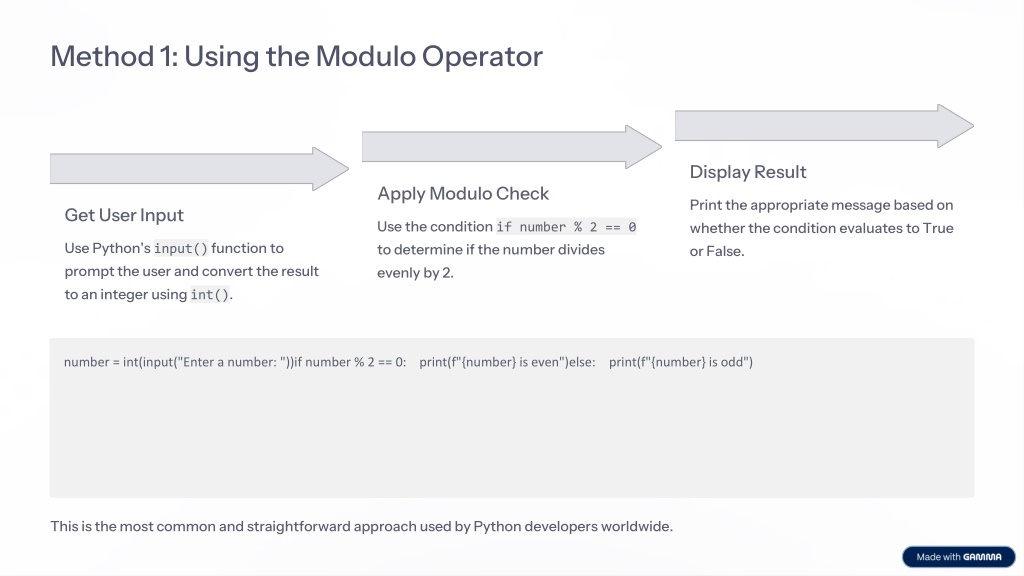 Method 1: Using the Modulo Operator

Get User Input

Use Python's input() function to prompt the user and convert the result to an integer using int().

Apply Modulo Check

Use the condition if number % 2 == 0 to determine if the number divides evenly by 2.

Display Result

Print the appropriate message based on whether the condition evaluates to True or False.

number = int(input("Enter a number: "))if number % 2 == 0:    print(f"{number} is even")else:    print(f"{number} is odd")

This is the most common and straightforward approach used by Python developers worldwide.

Made with GAMMA